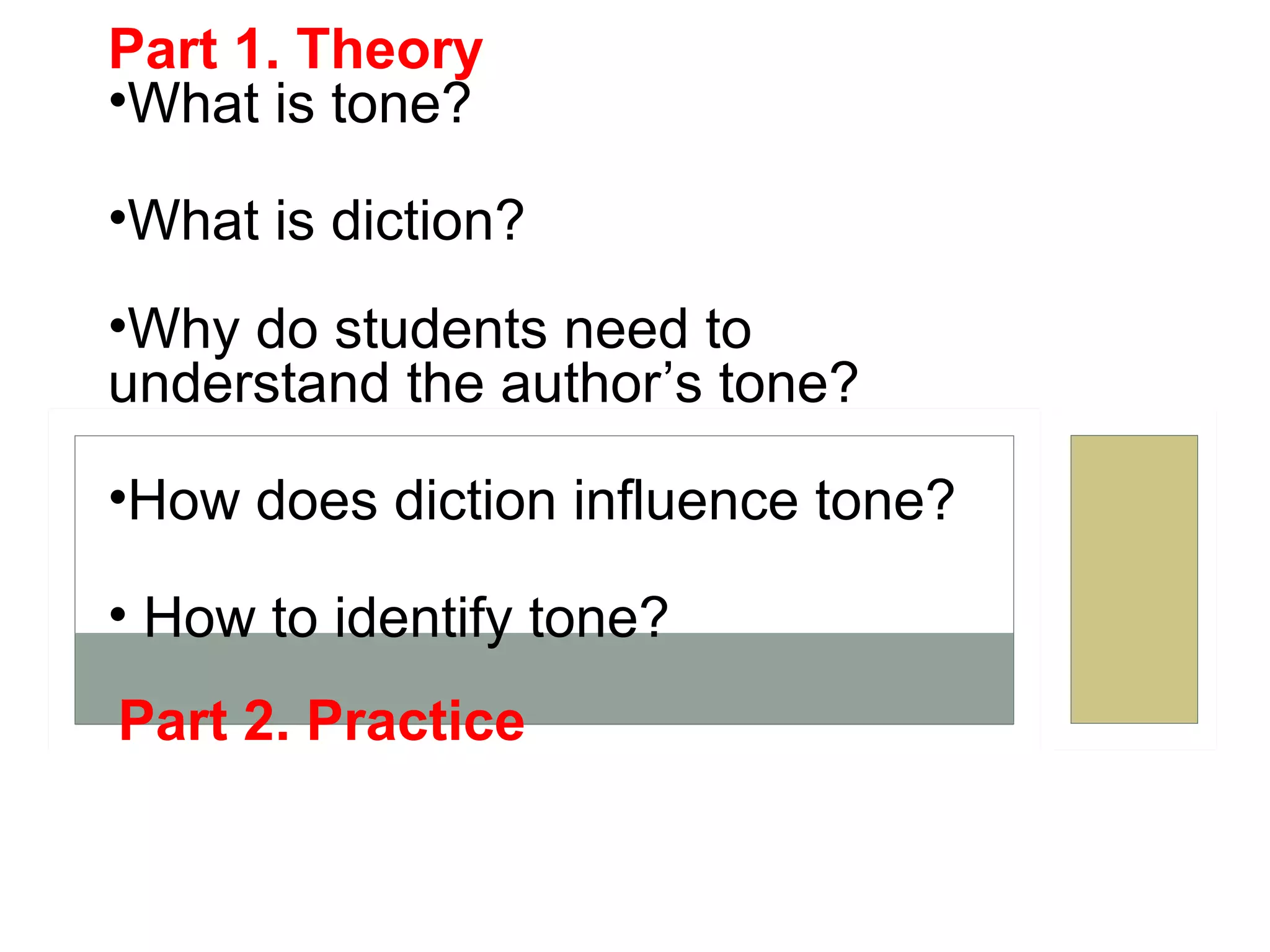 Part 1. Theory
•What is tone?

•What is diction?

•Why do students need to understand the author’s tone?

•How does diction influence tone?

• How to identify tone?

Part 2. Practice